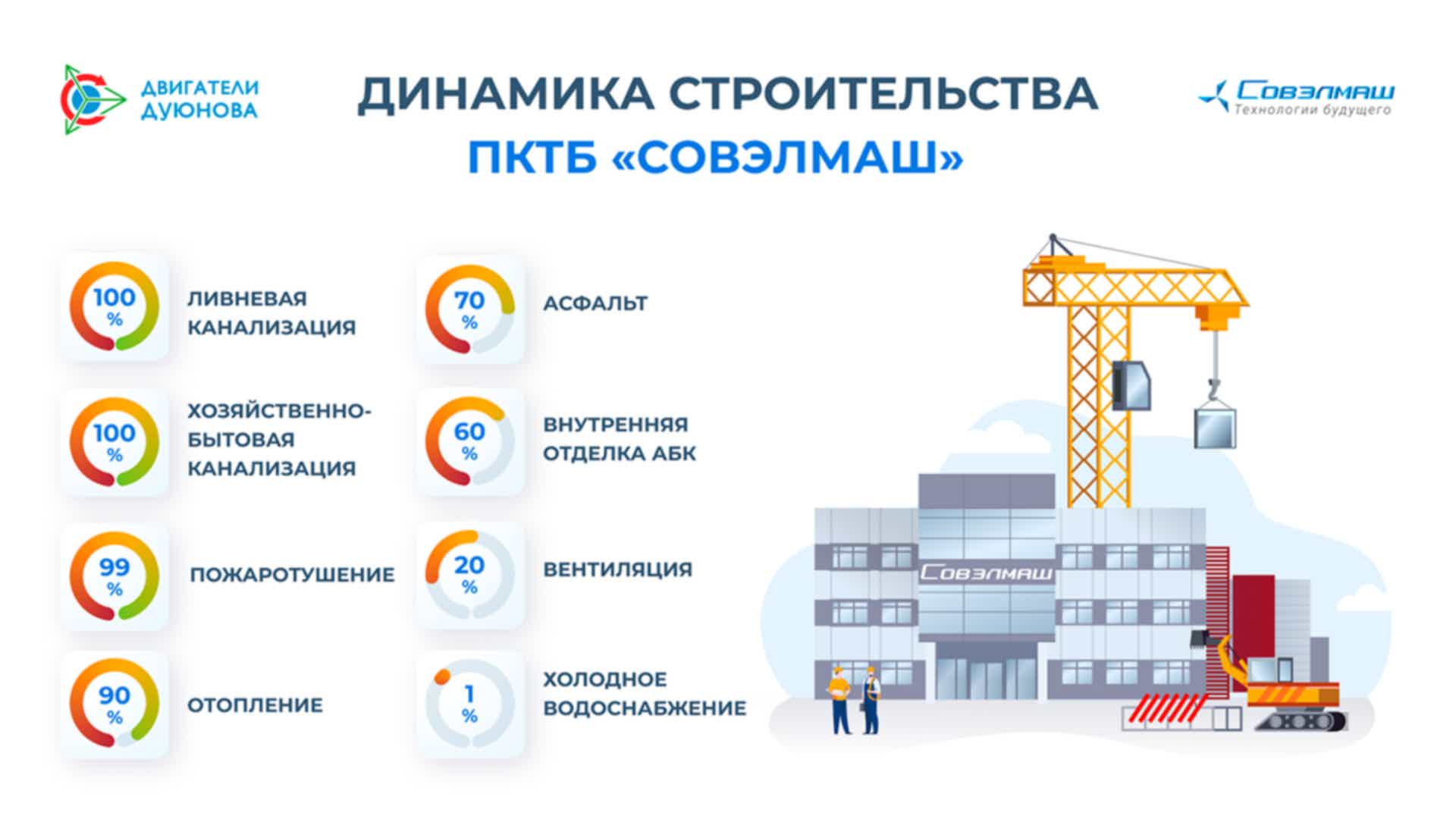 ДВИГАТЕЛИ ДУЮНОВА

ДИНАМИКА СТРОИТЕЛЬСТВА
ПКТБ «СОВЭЛМАШ»

Совэлмаш
Технологии будущего

100 %
ЛИВНЕВАЯ КАНАЛИЗАЦИЯ

100 %
ХОЗЯЙСТВЕННО-БЫТОВАЯ КАНАЛИЗАЦИЯ

99 %
ПОЖАРОТУШЕНИЕ

90 %
ОТОПЛЕНИЕ

70 %
АСФАЛЬТ

60 %
ВНУТРЕННЯЯ ОТДЕЛКА АБК

20 %
ВЕНТИЛЯЦИЯ

1 %
ХОЛОДНОЕ ВОДОСНАБЖЕНИЕ

Совэлмаш